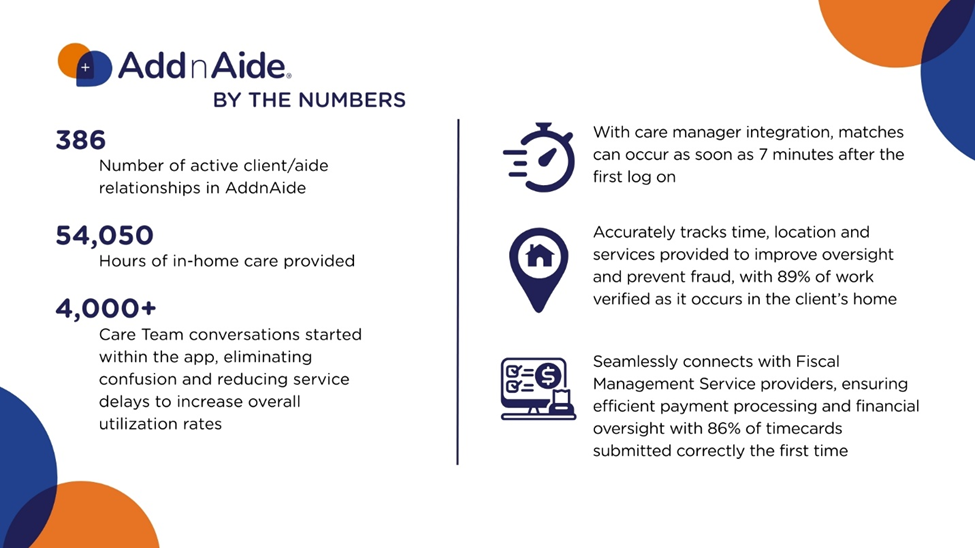 AddnAide®
BY THE NUMBERS

386
Number of active client/aide relationships in AddnAide

54,050
Hours of in-home care provided

4,000+
Care Team conversations started within the app, eliminating confusion and reducing service delays to increase overall utilization rates

With care manager integration, matches can occur as soon as 7 minutes after the first log on

Accurately tracks time, location and services provided to improve oversight and prevent fraud, with 89% of work verified as it occurs in the client's home

Seamlessly connects with Fiscal Management Service providers, ensuring efficient payment processing and financial oversight with 86% of timecards submitted correctly the first time